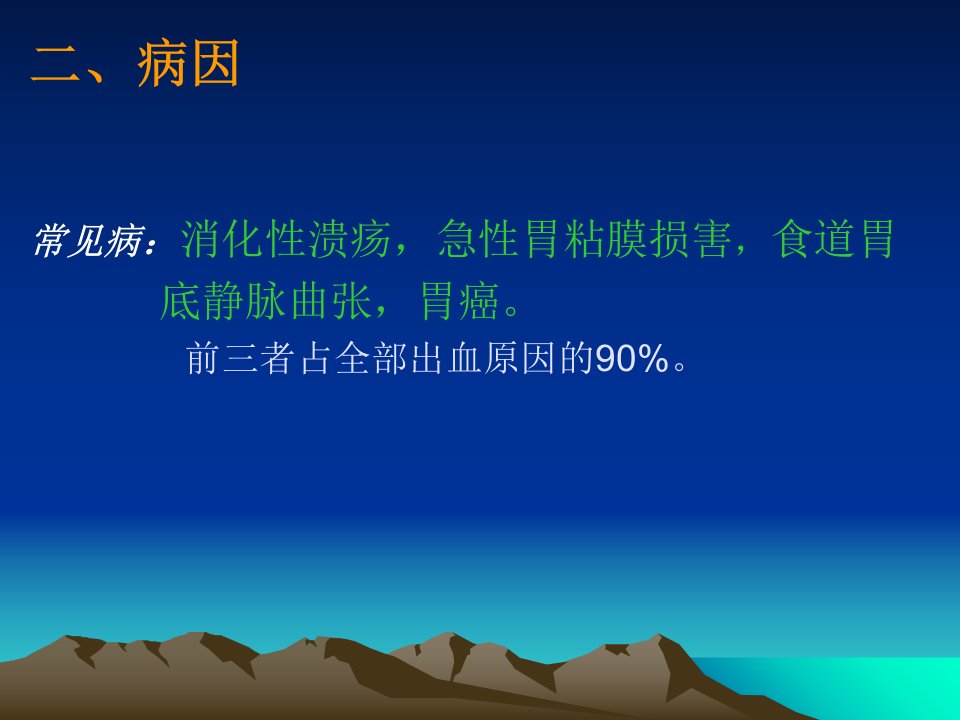 二、病因

常见病：消化性溃疡，急性胃粘膜损害，食道胃底静脉曲张，胃癌。

前三者占全部出血原因的90%。